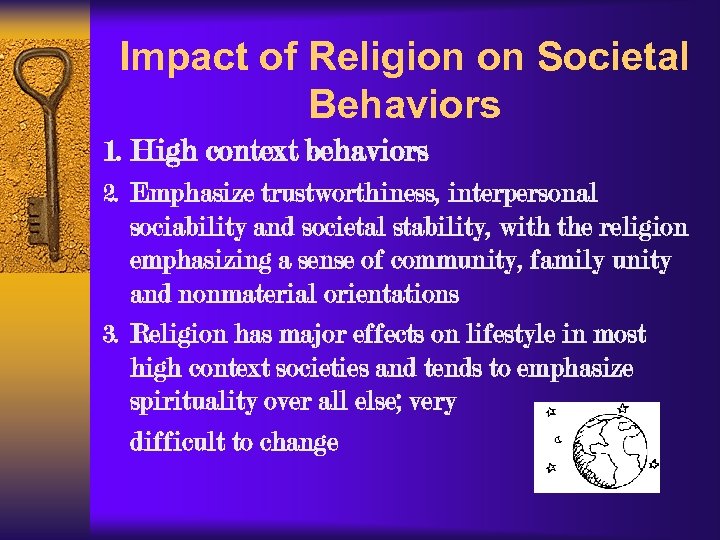 Impact of Religion on Societal Behaviors

1. High context behaviors

2. Emphasize trustworthiness, interpersonal sociability and societal stability, with the religion emphasizing a sense of community, family unity and nonmaterial orientations

3. Religion has major effects on lifestyle in most high context societies and tends to emphasize spirituality over all else; very

difficult to change